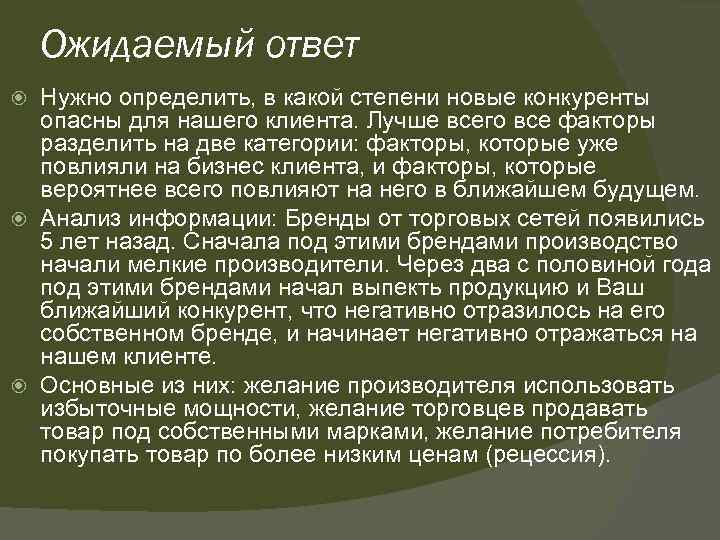 Ожидаемый ответ

Нужно определить, в какой степени новые конкуренты опасны для нашего клиента. Лучше всего все факторы разделить на две категории: факторы, которые уже повлияли на бизнес клиента, и факторы, которые вероятнее всего повлияют на него в ближайшем будущем.

Анализ информации: Бренды от торговых сетей появились 5 лет назад. Сначала под этими брендами производство начали мелкие производители. Через два с половиной года под этими брендами начал выпекть продукцию и Ваш ближайший конкурент, что негативно отразилось на его собственном бренде, и начинает негативно отражаться на нашем клиенте.

Основные из них: желание производителя использовать избыточные мощности, желание торговцев продавать товар под собственными марками, желание потребителя покупать товар по более низким ценам (рецессия).